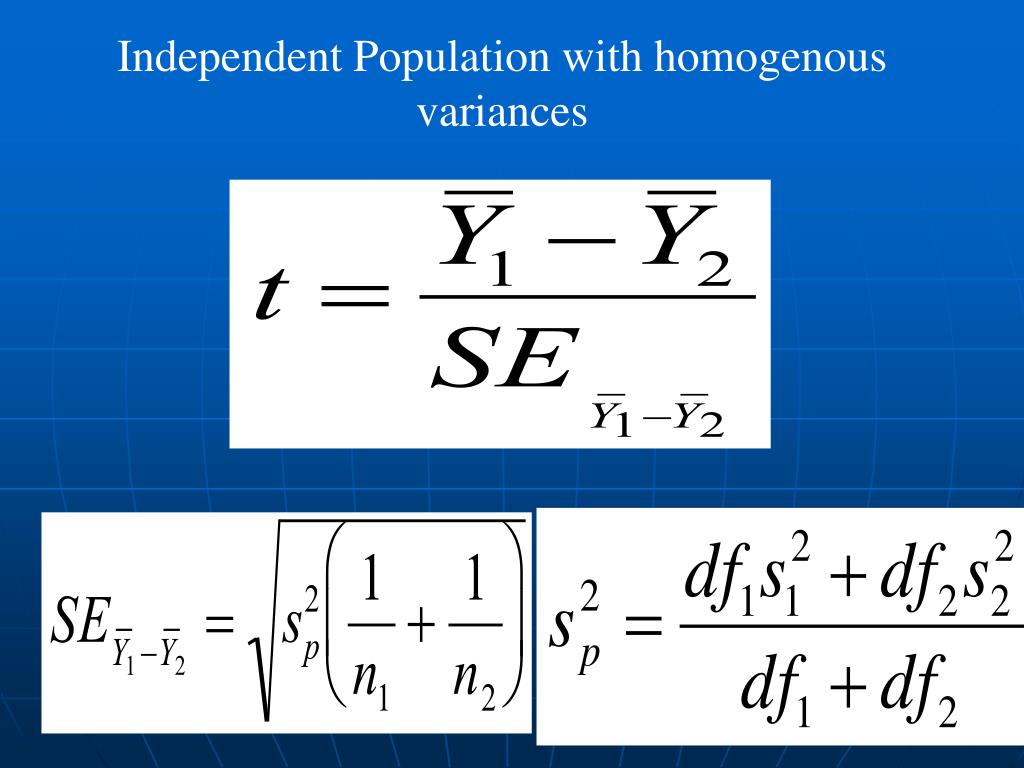 Independent Population with homogenous variances

$t = \frac{\overline{Y}_1 - \overline{Y}_2}{SE_{\overline{Y}_1 - \overline{Y}_2}}$

$SE_{\overline{Y}_1 - \overline{Y}_2} = \sqrt{s_p^2\left(\frac{1}{n_1} + \frac{1}{n_2}\right)}$

$s_p^2 = \frac{df_1 s_1^2 + df_2 s_2^2}{df_1 + df_2}$